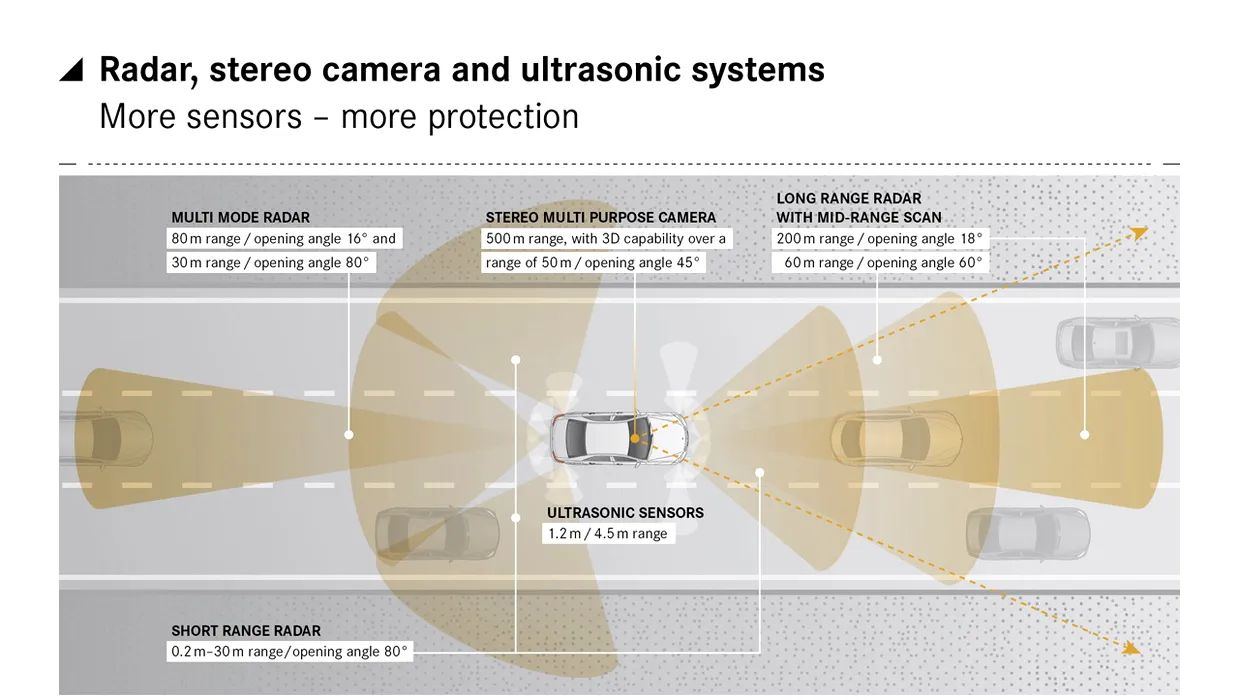 Radar, stereo camera and ultrasonic systems
More sensors – more protection

MULTI MODE RADAR
80 m range / opening angle 16° and
30 m range / opening angle 80°

STEREO MULTI PURPOSE CAMERA
500 m range, with 3D capability over a
range of 50 m / opening angle 45°

LONG RANGE RADAR
WITH MID-RANGE SCAN
200 m range / opening angle 18°
60 m range / opening angle 60°

ULTRASONIC SENSORS
1.2 m / 4.5 m range

SHORT RANGE RADAR
0.2 m–30 m range/opening angle 80°